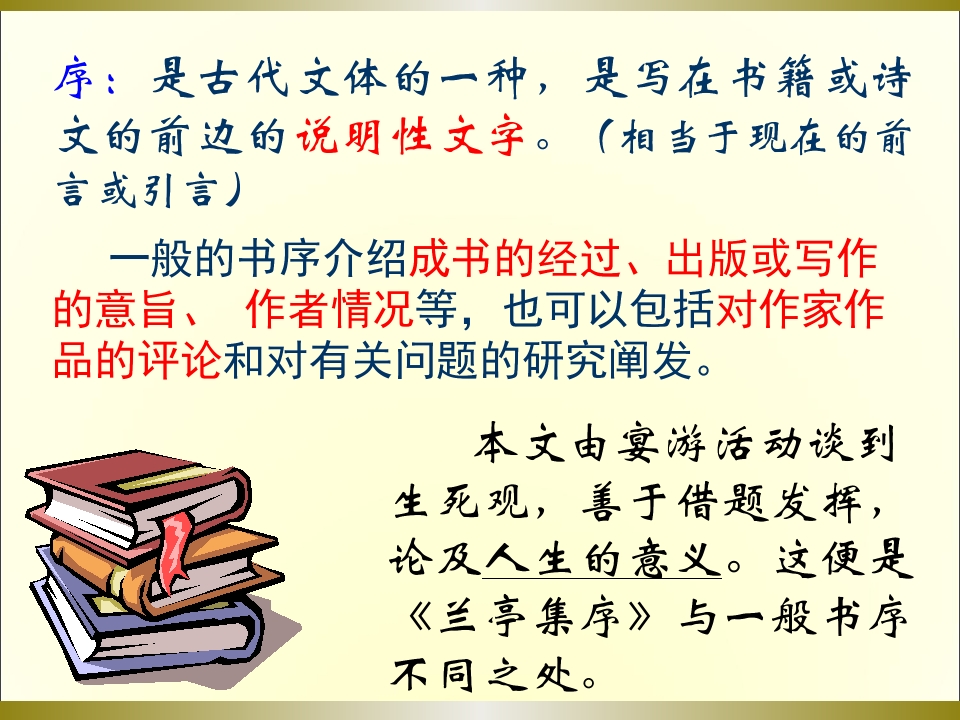 序：是古代文体的一种，是写在书籍或诗文的前边的说明性文字。（相当于现在的前言或引言）

一般的书序介绍成书的经过、出版或写作的意旨、 作者情况等，也可以包括对作家作品的评论和对有关问题的研究阐发。

本文由宴游活动谈到生死观，善于借题发挥，论及人生的意义。这便是《兰亭集序》与一般书序不同之处。